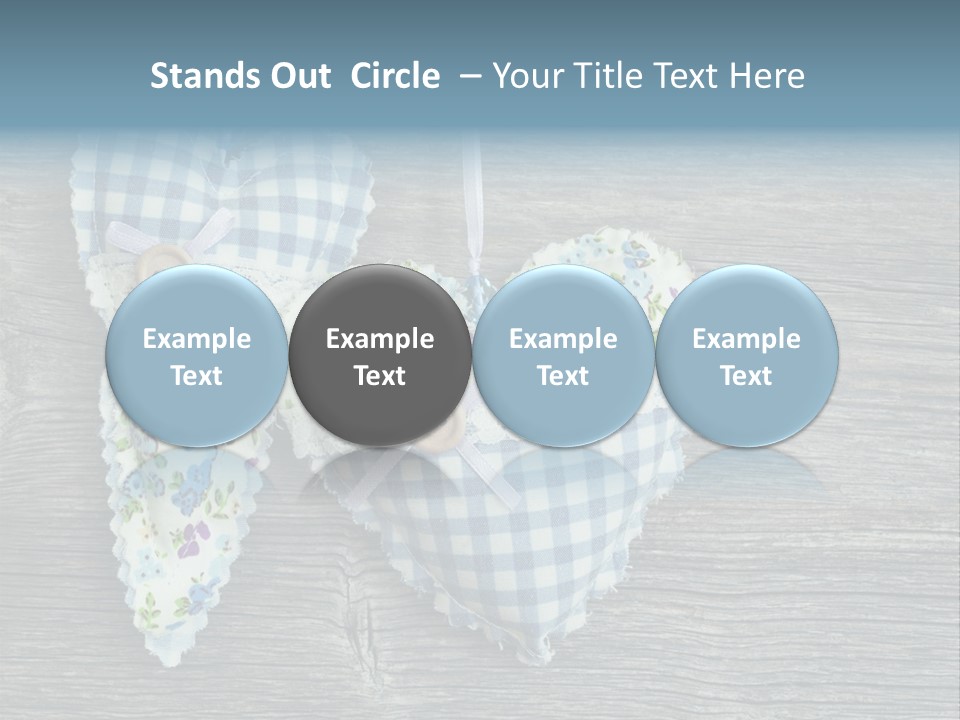 Stands Out Circle – Your Title Text Here

Example Text

Example Text

Example Text

Example Text